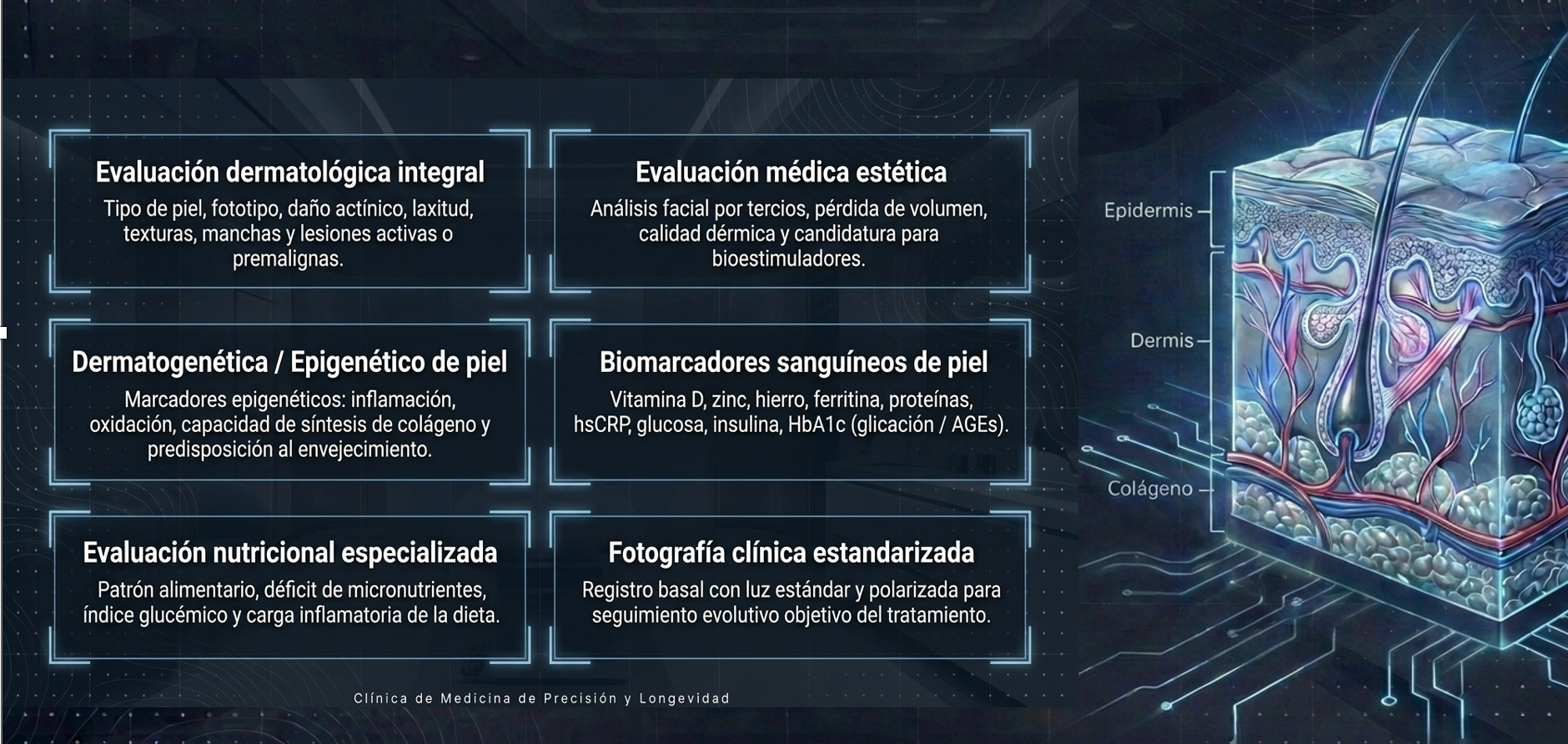 Evaluación dermatológica integral
Tipo de piel, fototipo, daño actínico, laxitud, texturas, manchas y lesiones activas o premalignas.

Evaluación médica estética
Análisis facial por tercios, pérdida de volumen, calidad dérmica y candidatura para bioestimuladores.

Dermatogenética / Epigenético de piel
Marcadores epigenéticos: inflamación, oxidación, capacidad de síntesis de colágeno y predisposición al envejecimiento.

Biomarcadores sanguíneos de piel
Vitamina D, zinc, hierro, ferritina, proteínas, hsCRP, glucosa, insulina, HbA1c (glicación / AGEs).

Evaluación nutricional especializada
Patrón alimentario, déficit de micronutrientes, índice glucémico y carga inflamatoria de la dieta.

Fotografía clínica estandarizada
Registro basal con luz estándar y polarizada para seguimiento evolutivo objetivo del tratamiento.

Clínica de Medicina de Precisión y Longevidad

Epidermis
Dermis
Colágeno